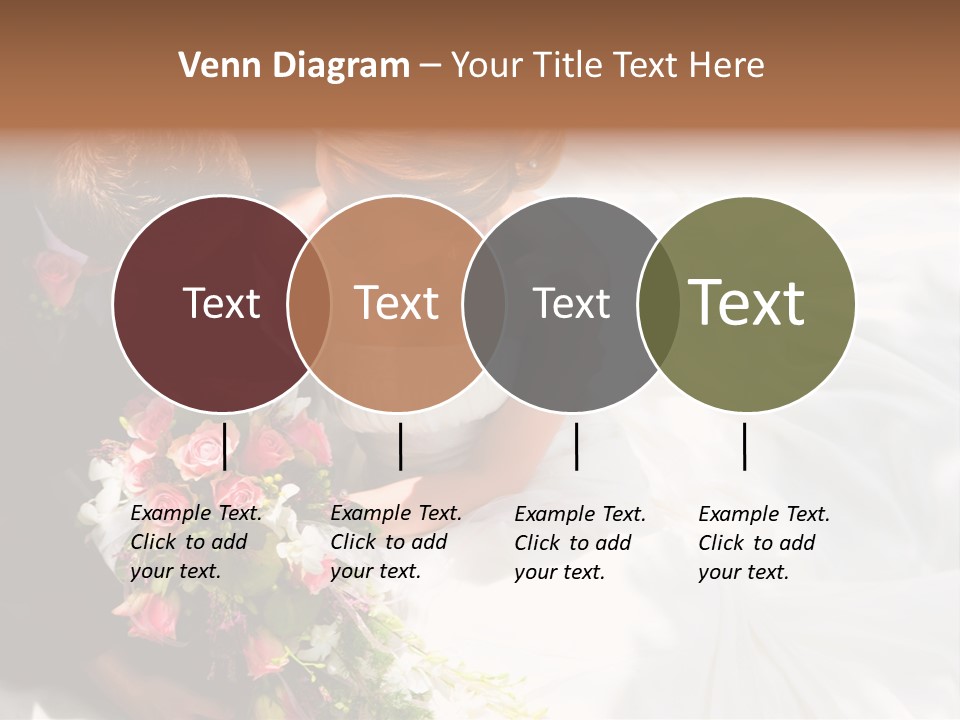 Venn Diagram – Your Title Text Here

Text

Text

Text

Text

Example Text. Click to add your text.

Example Text. Click to add your text.

Example Text. Click to add your text.

Example Text. Click to add your text.